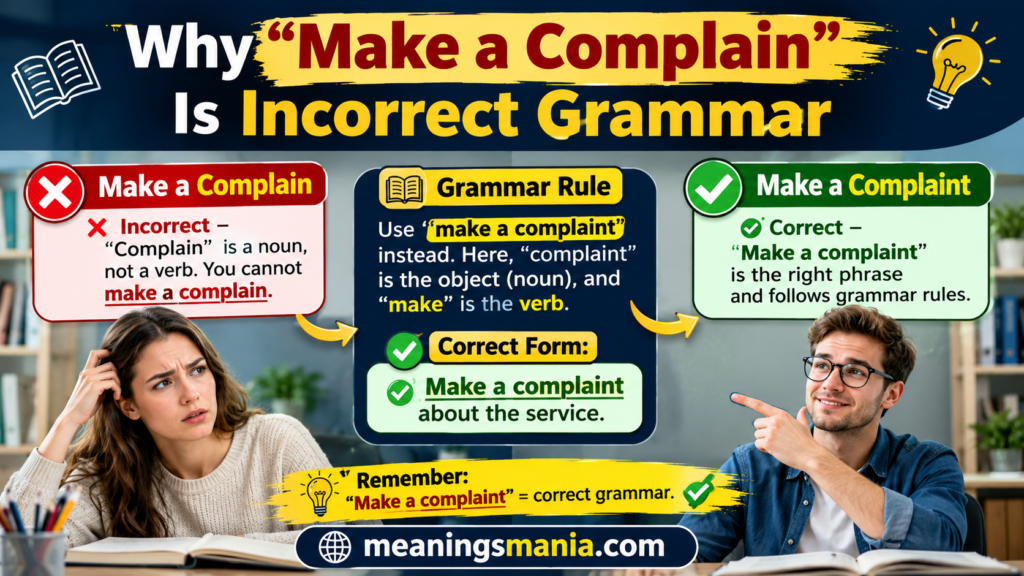 Why "Make a Complain" Is Incorrect Grammar

Make a Complain

Incorrect – "Complain" is a noun, not a verb. You cannot make a complain.

Grammar Rule

Use "make a complaint" instead. Here, "complaint" is the object (noun), and "make" is the verb.

Correct Form:

Make a complaint about the service.

Make a Complaint

Correct – "Make a complaint" is the right phrase and follows grammar rules.

Remember: "Make a complaint" = correct grammar.

meaningsmania.com